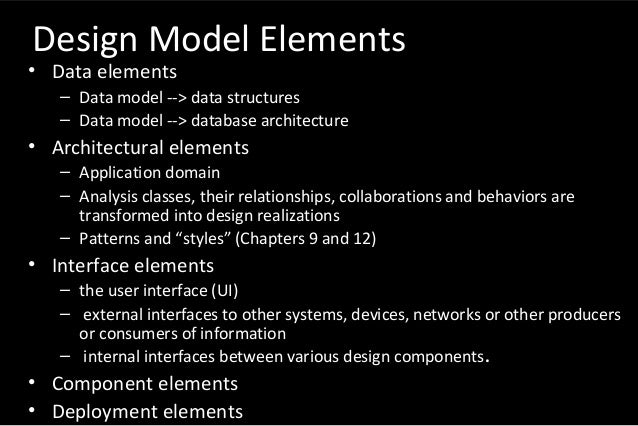 Design Model Elements

• Data elements
– Data model --> data structures
– Data model --> database architecture
• Architectural elements
– Application domain
– Analysis classes, their relationships, collaborations and behaviors are transformed into design realizations
– Patterns and “styles” (Chapters 9 and 12)
• Interface elements
– the user interface (UI)
– external interfaces to other systems, devices, networks or other producers or consumers of information
– internal interfaces between various design components.
• Component elements
• Deployment elements